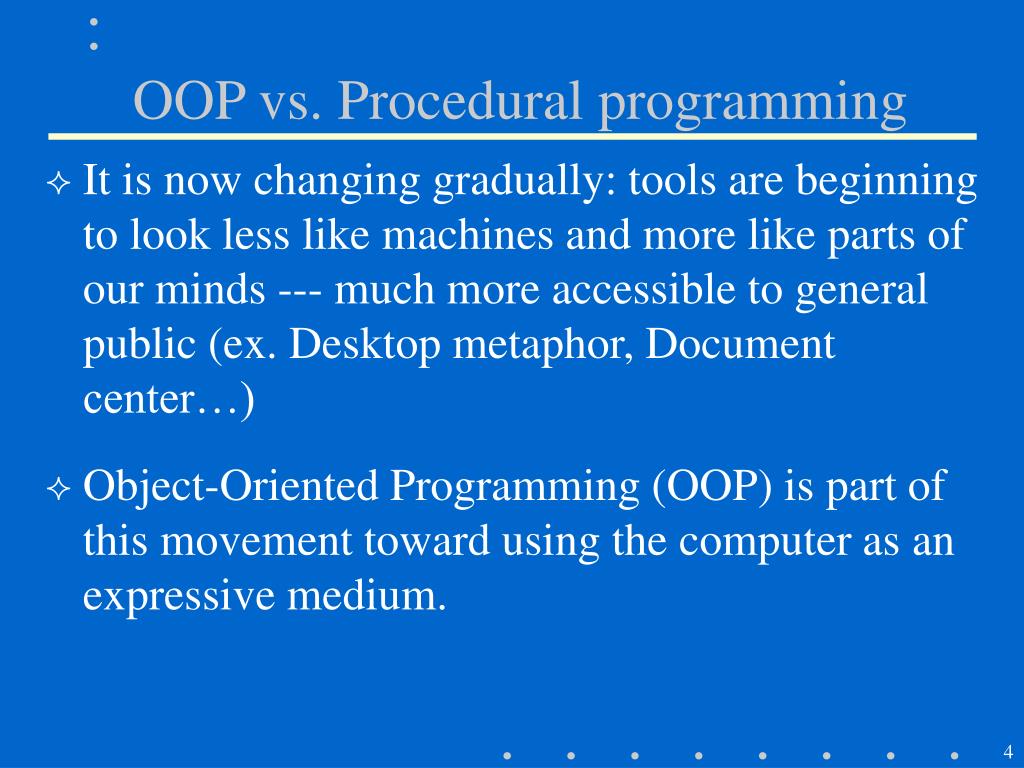 OOP vs. Procedural programming

✧ It is now changing gradually: tools are beginning to look less like machines and more like parts of our minds --- much more accessible to general public (ex. Desktop metaphor, Document center…)

✧ Object-Oriented Programming (OOP) is part of this movement toward using the computer as an expressive medium.

4